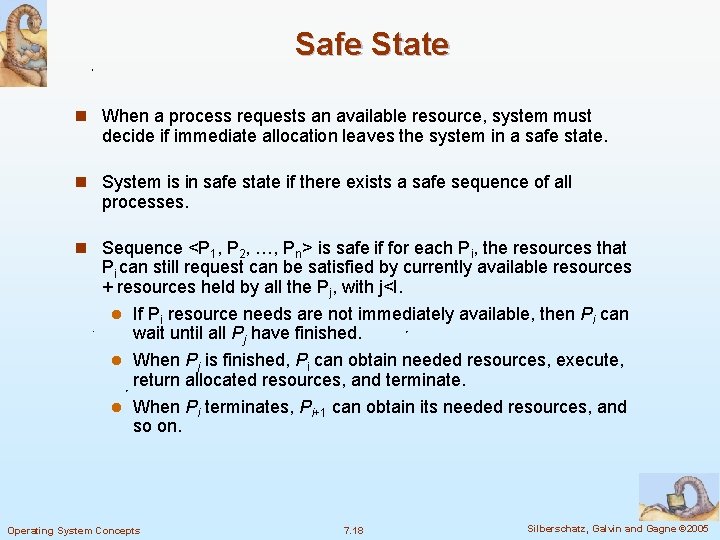 Safe State

When a process requests an available resource, system must decide if immediate allocation leaves the system in a safe state.

System is in safe state if there exists a safe sequence of all processes.

Sequence <$P_1$, $P_2$, …, $P_n$> is safe if for each $P_i$, the resources that $P_i$ can still request can be satisfied by currently available resources + resources held by all the $P_j$, with j<I.

If $P_i$ resource needs are not immediately available, then $P_i$ can wait until all $P_j$ have finished.

When $P_j$ is finished, $P_i$ can obtain needed resources, execute, return allocated resources, and terminate.

When $P_i$ terminates, $P_{i+1}$ can obtain its needed resources, and so on.

Operating System Concepts 7.18 Silberschatz, Galvin and Gagne ©2005